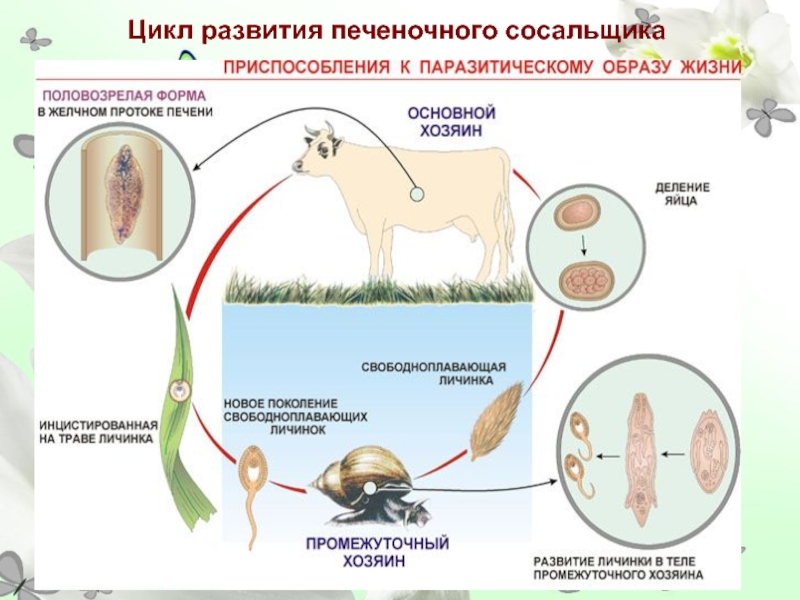 Цикл развития печеночного сосальщика

ПРИСПОСОБЛЕНИЯ К ПАРАЗИТИЧЕСКОМУ ОБРАЗУ ЖИЗНИ

ПОЛОВОЗРЕЛАЯ ФОРМА В ЖЕЛЧНОМ ПРОТОКЕ ПЕЧЕНИ

ОСНОВНОЙ ХОЗЯИН

ДЕЛЕНИЕ ЯЙЦА

СВОБОДНОПЛАВАЮЩАЯ ЛИЧИНКА

НОВОЕ ПОКОЛЕНИЕ СВОБОДНОПЛАВАЮЩИХ ЛИЧИНОК

ИНЦИСТИРОВАННАЯ НА ТРАВЕ ЛИЧИНКА

ПРОМЕЖУТОЧНЫЙ ХОЗЯИН

РАЗВИТИЕ ЛИЧИНКИ В ТЕЛЕ ПРОМЕЖУТОЧНОГО ХОЗЯИНА